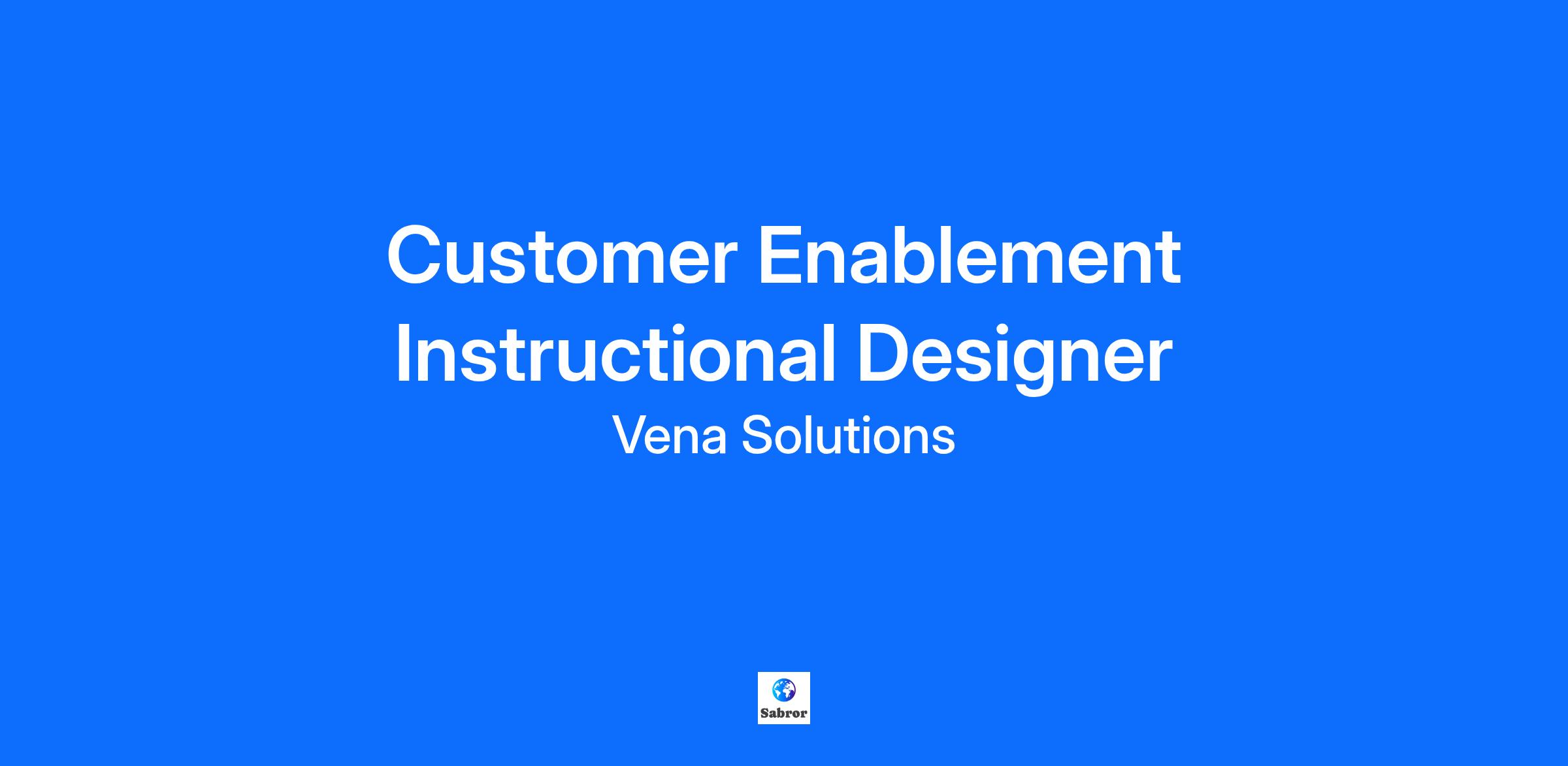 Customer Enablement Instructional Designer

Vena Solutions

Sabror